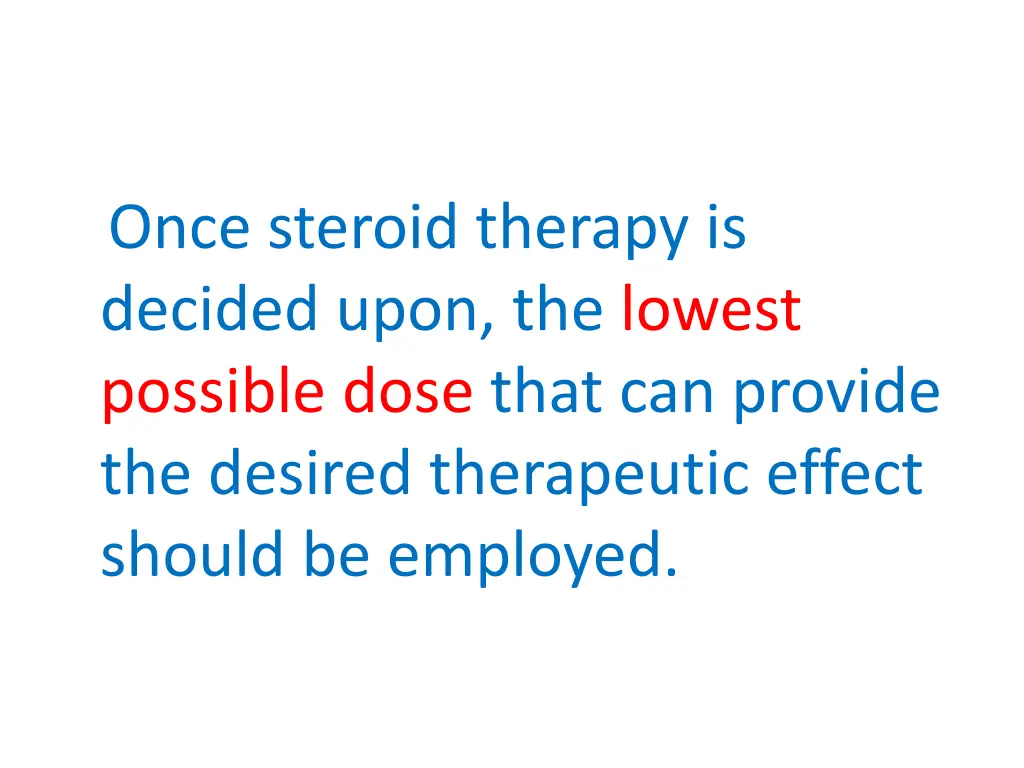 Once steroid therapy is decided upon, the lowest possible dose that can provide the desired therapeutic effect should be employed.